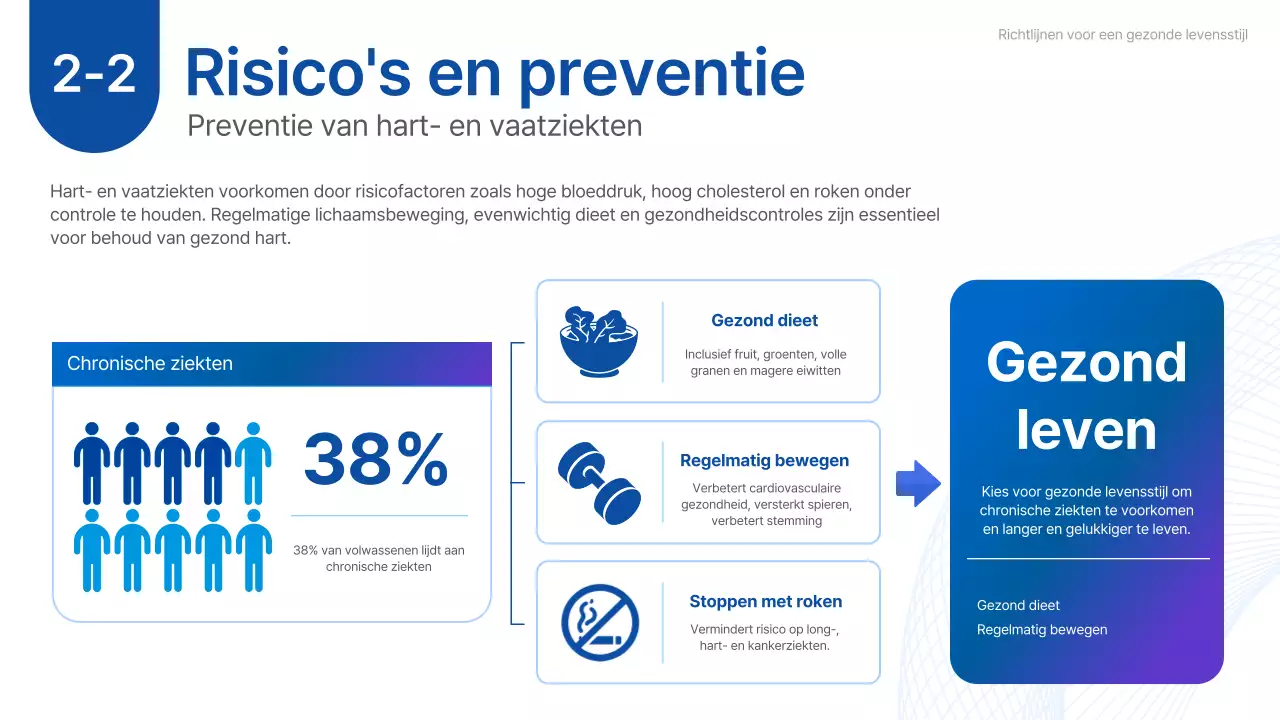 Richtlijnen voor een gezonde levensstijl

2-2

Risico's en preventie

Preventie van hart- en vaatziekten

Hart- en vaatziekten voorkomen door risicofactoren zoals hoge bloeddruk, hoog cholesterol en roken onder controle te houden. Regelmatige lichaamsbeweging, evenwichtig dieet en gezondheidscontroles zijn essentieel voor behoud van gezond hart.

Chronische ziekten

38%

38% van volwassenen lijdt aan chronische ziekten

Gezond dieet

Inclusief fruit, groenten, volle granen en magere eiwitten

Regelmatig bewegen

Verbetert cardiovasculaire gezondheid, versterkt spieren, verbetert stemming

Stoppen met roken

Vermindert risico op long-, hart- en kankerziekten.

Gezond leven

Kies voor gezonde levensstijl om chronische ziekten te voorkomen en langer en gelukkiger te leven.

Gezond dieet

Regelmatig bewegen